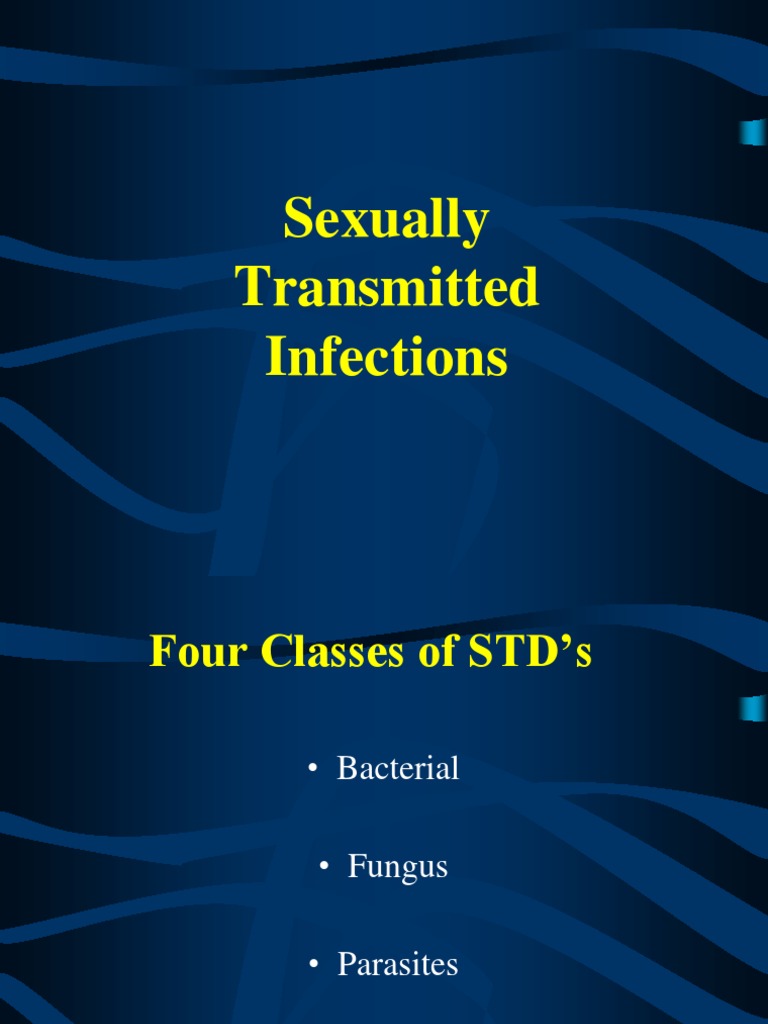 Sexually Transmitted Infections

Four Classes of STD’s

• Bacterial

• Fungus

• Parasites